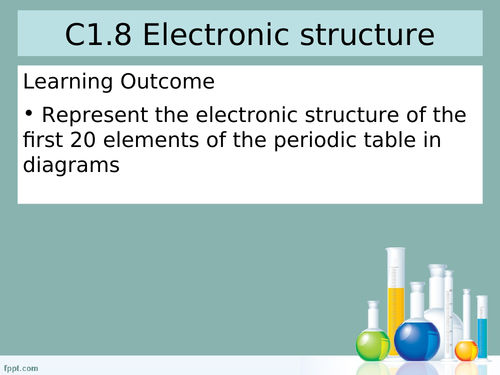 C1.8 Electronic structure

Learning Outcome

• Represent the electronic structure of the first 20 elements of the periodic table in diagrams

fppt.com